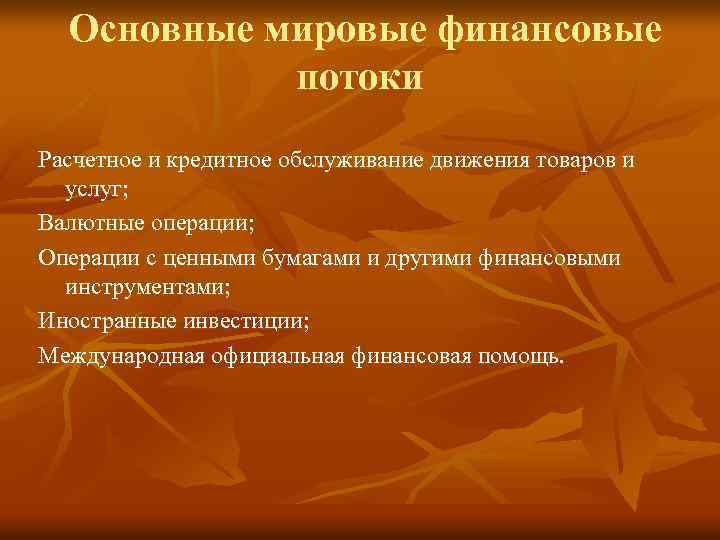 Основные мировые финансовые потоки

Расчетное и кредитное обслуживание движения товаров и услуг;

Валютные операции;

Операции с ценными бумагами и другими финансовыми инструментами;

Иностранные инвестиции;

Международная официальная финансовая помощь.